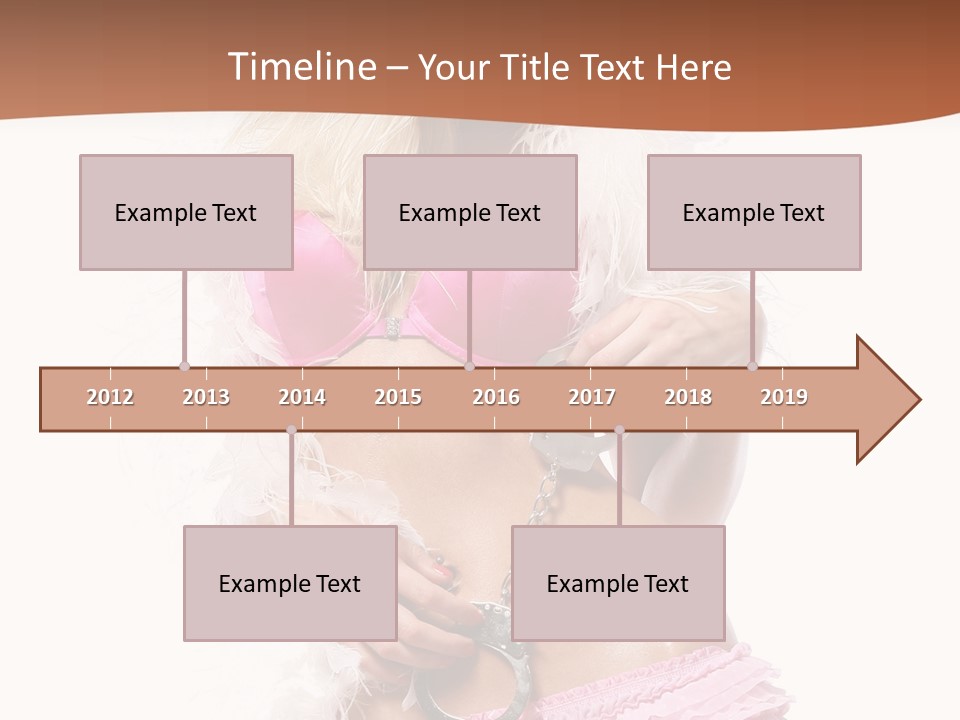 Timeline – Your Title Text Here

Example Text

Example Text

Example Text

2012 2013 2014 2015 2016 2017 2018 2019

Example Text

Example Text